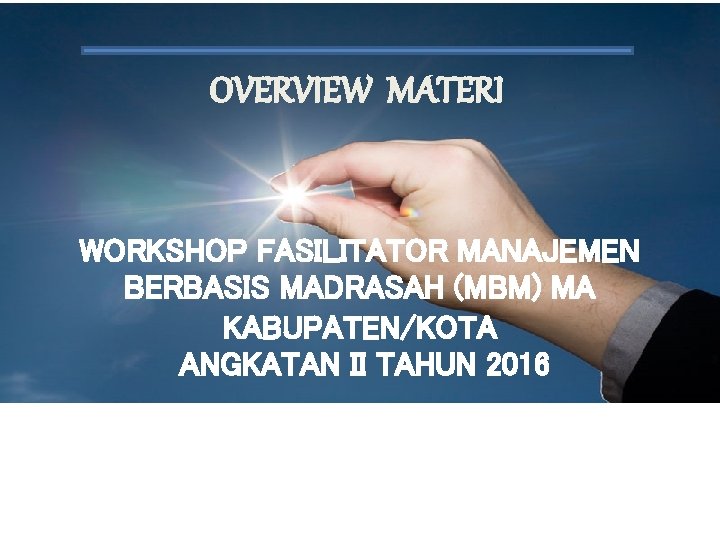 OVERVIEW MATERI

WORKSHOP FASILITATOR MANAJEMEN BERBASIS MADRASAH (MBM) MA KABUPATEN/KOTA ANGKATAN II TAHUN 2016